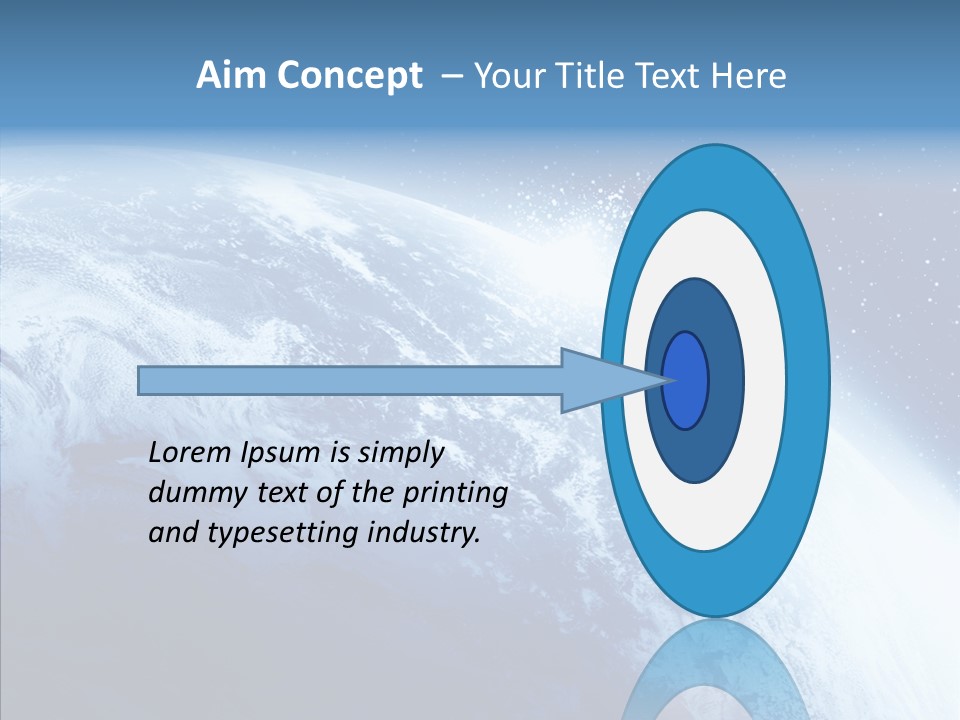 Aim Concept – Your Title Text Here

Lorem Ipsum is simply dummy text of the printing and typesetting industry.